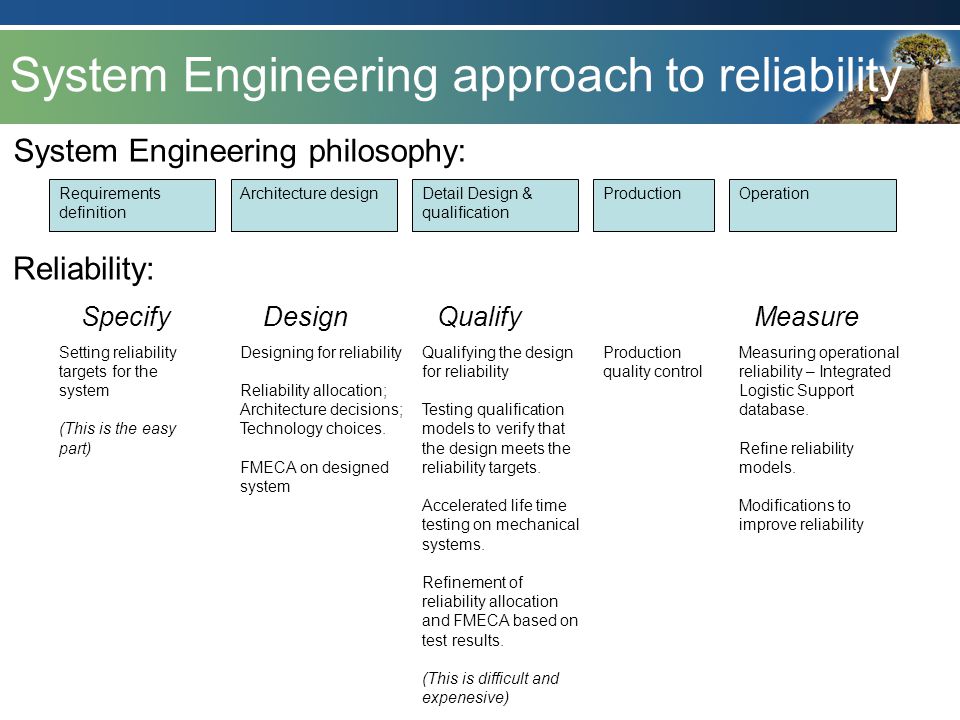 System Engineering approach to reliability

System Engineering philosophy:

Requirements definition

Architecture design

Detail Design & qualification

Production

Operation

Reliability:

Specify

Setting reliability targets for the system

(This is the easy part)

Design

Designing for reliability

Reliability allocation; Architecture decisions; Technology choices.

FMECA on designed system

Qualify

Qualifying the design for reliability

Testing qualification models to verify that the design meets the reliability targets.

Accelerated life time testing on mechanical systems.

Refinement of reliability allocation and FMECA based on test results.

(This is difficult and expenesive)

Production quality control

Measure

Measuring operational reliability – Integrated Logistic Support database.

Refine reliability models.

Modifications to improve reliability